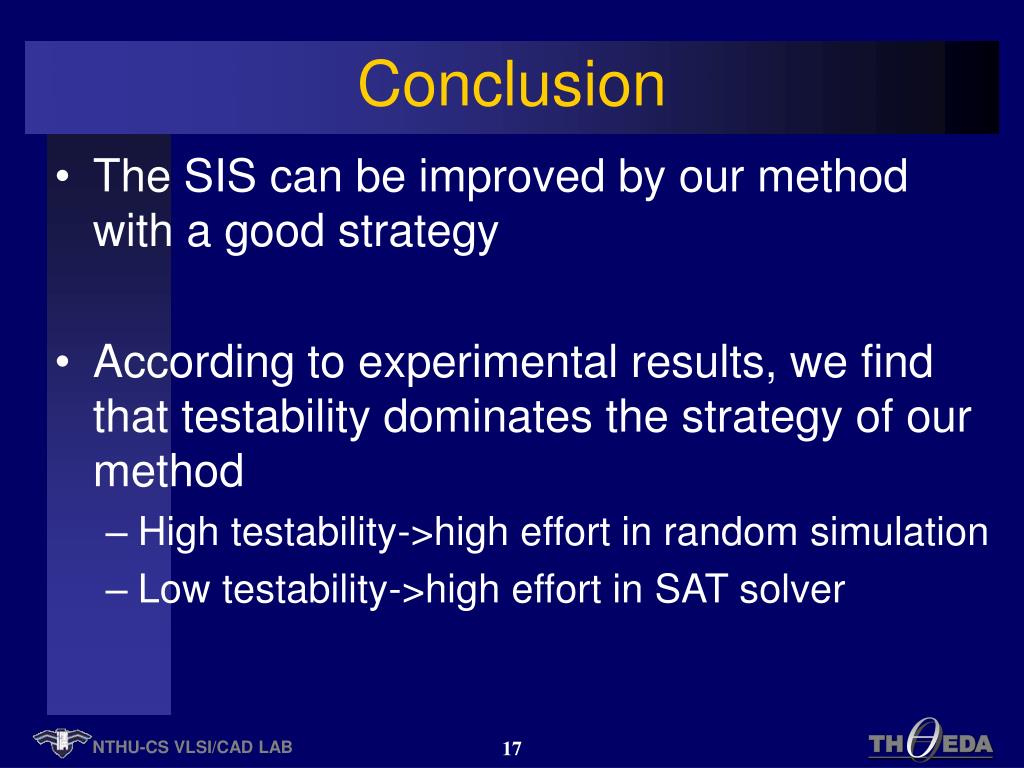 Conclusion

• The SIS can be improved by our method with a good strategy

• According to experimental results, we find that testability dominates the strategy of our method
– High testability->high effort in random simulation
– Low testability->high effort in SAT solver

NTHU-CS VLSI/CAD LAB

17

TH$\theta$EDA